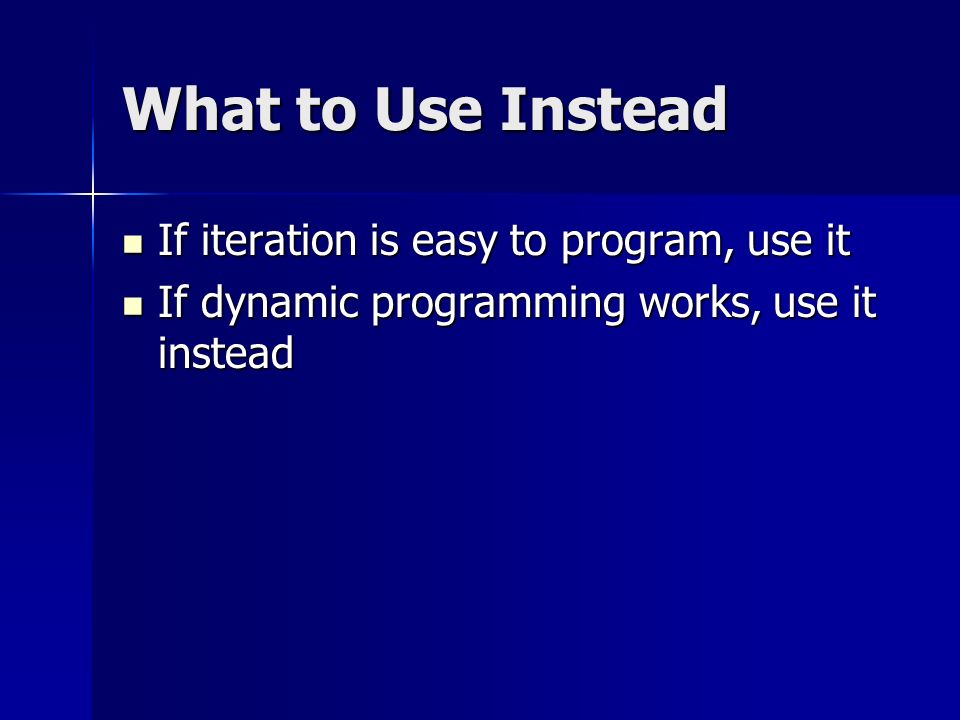 What to Use Instead

- If iteration is easy to program, use it
- If dynamic programming works, use it instead